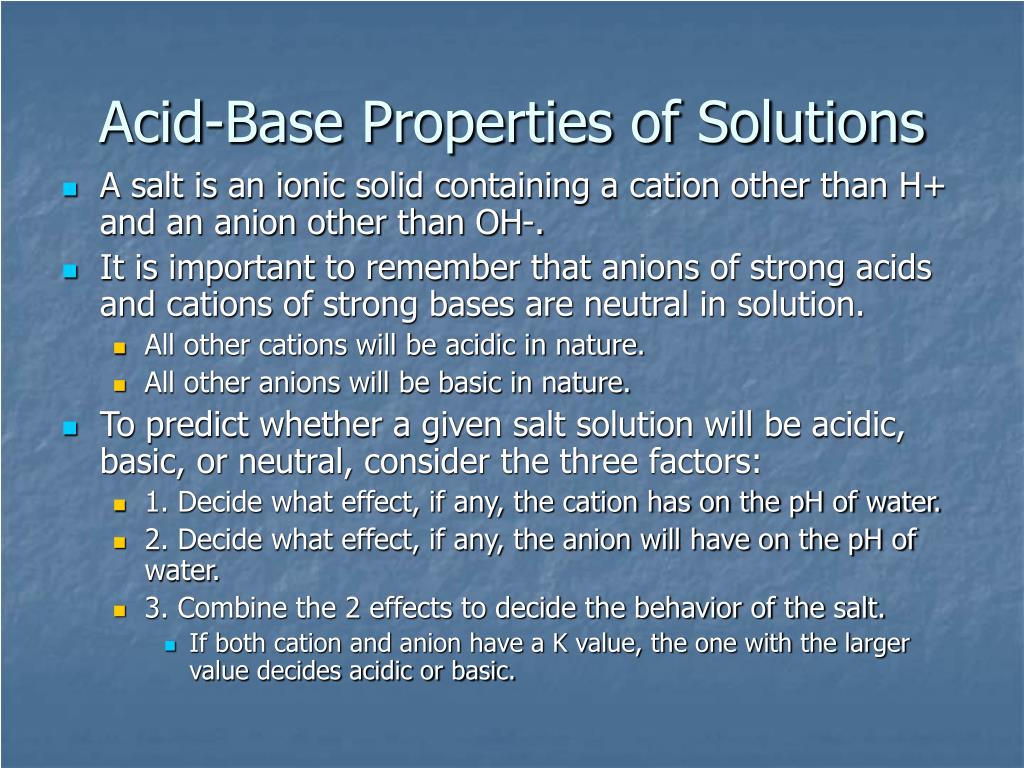 Acid-Base Properties of Solutions

A salt is an ionic solid containing a cation other than H+ and an anion other than OH-.

It is important to remember that anions of strong acids and cations of strong bases are neutral in solution.

All other cations will be acidic in nature.

All other anions will be basic in nature.

To predict whether a given salt solution will be acidic, basic, or neutral, consider the three factors:

1. Decide what effect, if any, the cation has on the pH of water.

2. Decide what effect, if any, the anion will have on the pH of water.

3. Combine the 2 effects to decide the behavior of the salt.

If both cation and anion have a K value, the one with the larger value decides acidic or basic.